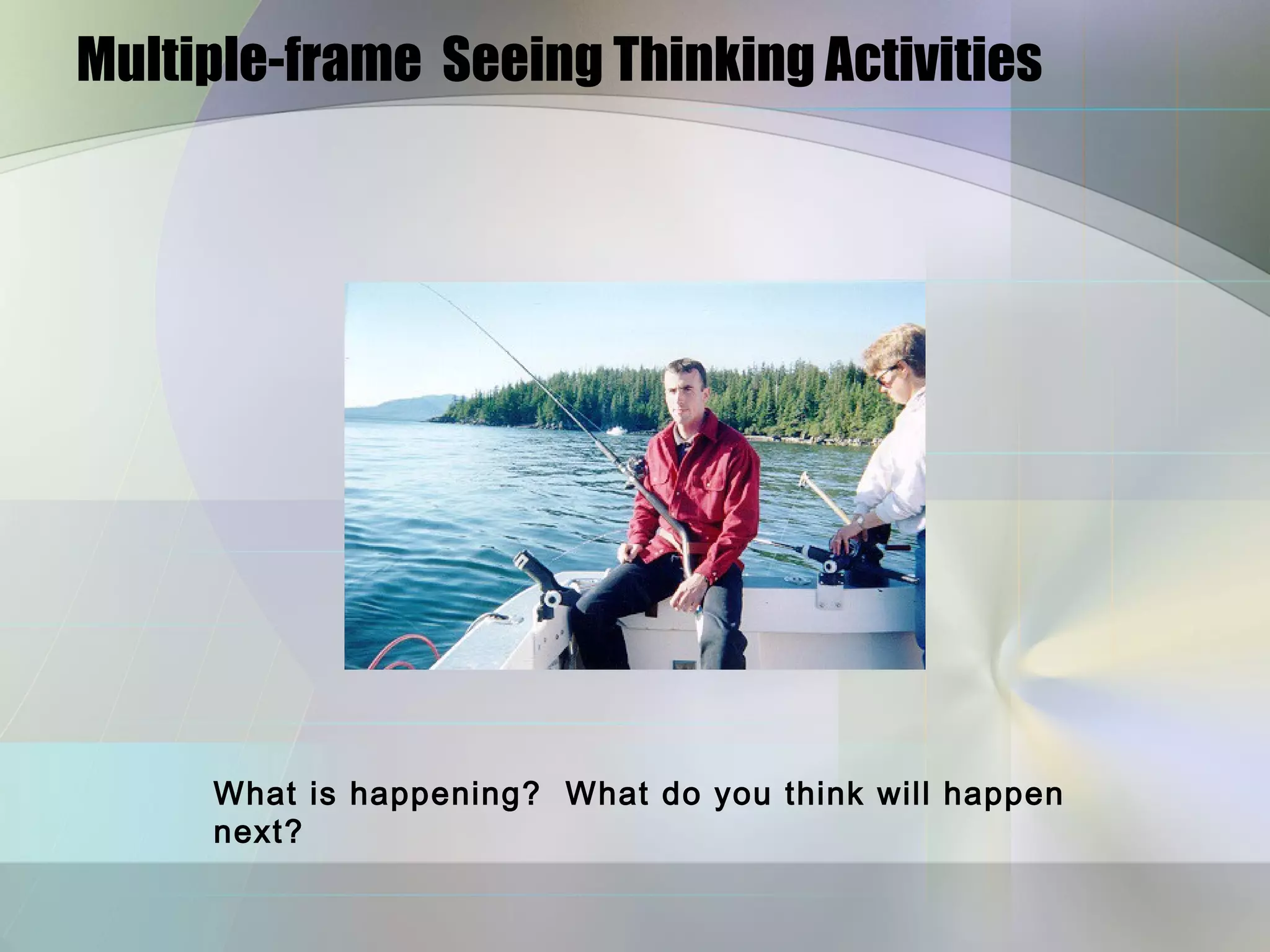 Multiple-frame  Seeing Thinking Activities

What is happening?  What do you think will happen next?